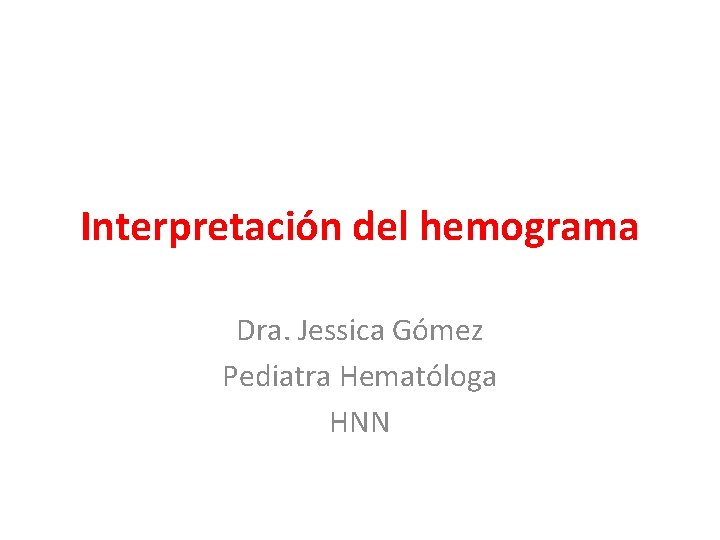 Interpretación del hemograma

Dra. Jessica Gómez
Pediatra Hematóloga
HNN